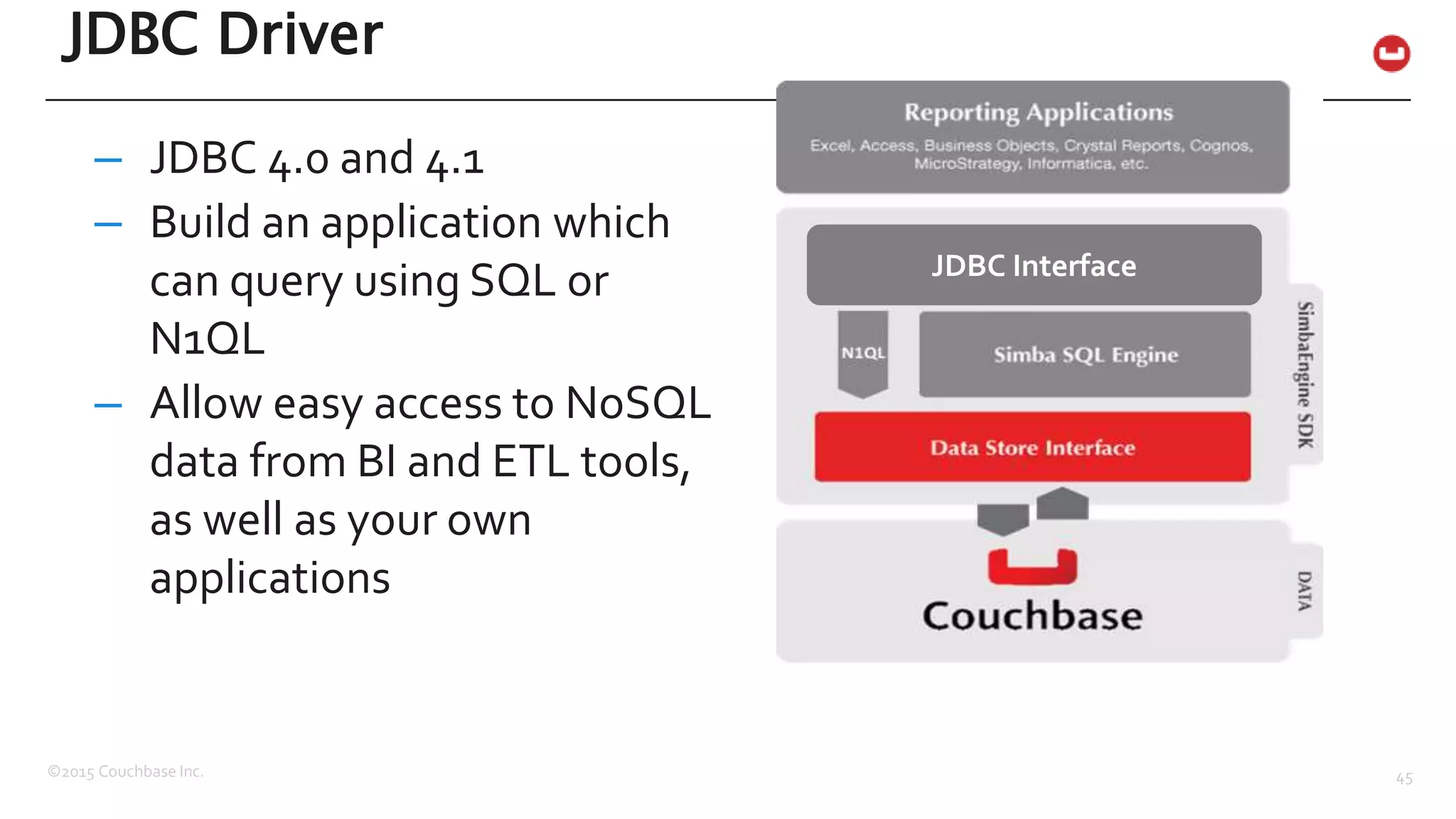 JDBC Driver

– JDBC 4.0 and 4.1
– Build an application which can query using SQL or N1QL
– Allow easy access to NoSQL data from BI and ETL tools, as well as your own applications

Reporting Applications
Excel, Access, Business Objects, Crystal Reports, Cognos, MicroStrategy, Informatica, etc.

JDBC Interface

N1QL

Simba SQL Engine

Data Store Interface

SimbaEngine SDK

Couchbase

DATA

©2015 Couchbase Inc.

45